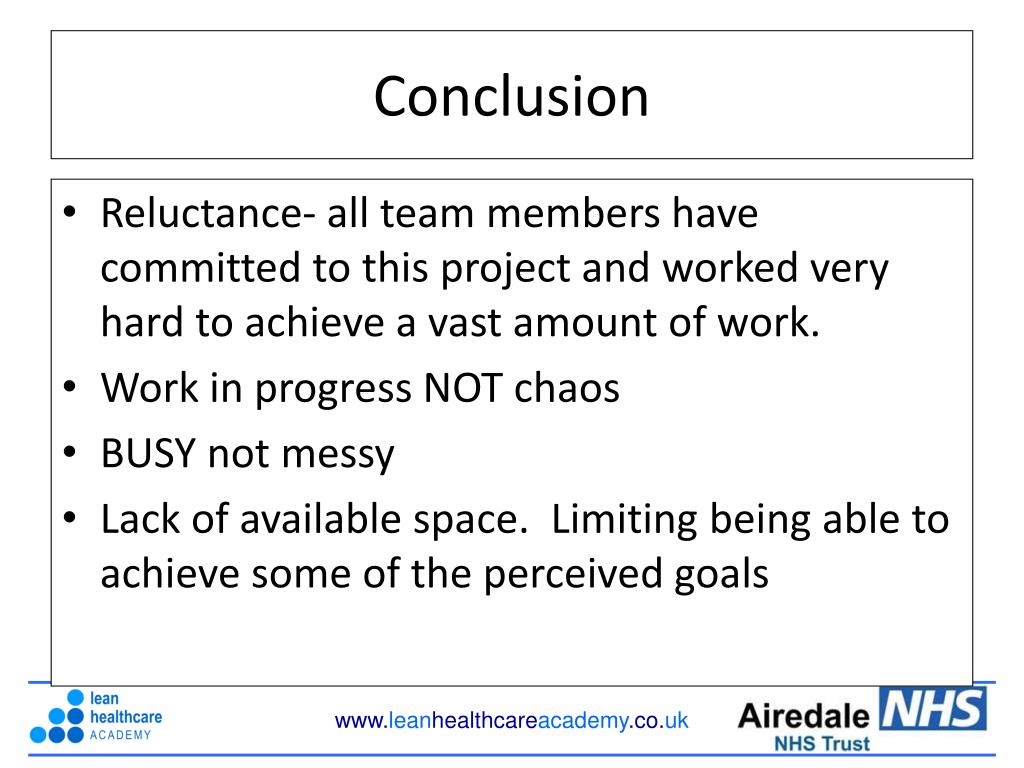 Conclusion

• Reluctance- all team members have committed to this project and worked very hard to achieve a vast amount of work.
• Work in progress NOT chaos
• BUSY not messy
• Lack of available space. Limiting being able to achieve some of the perceived goals

lean healthcare ACADEMY

www.leanhealthcareacademy.co.uk

Airedale NHS
NHS Trust